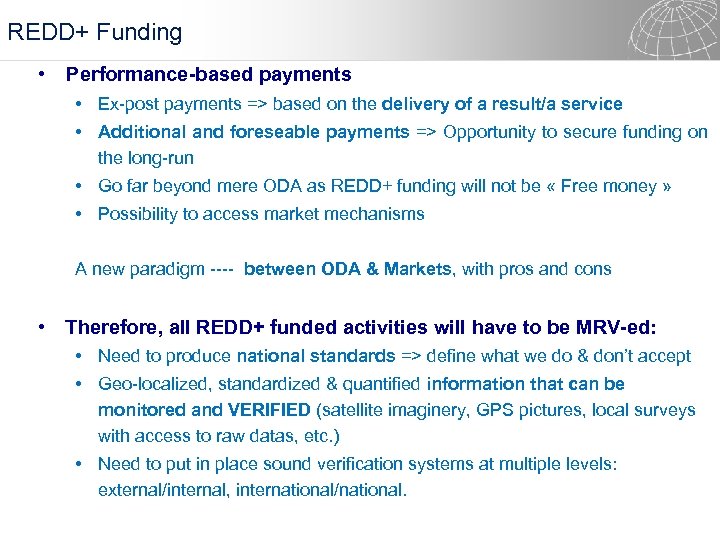 REDD+ Funding

• Performance-based payments
  • Ex-post payments => based on the delivery of a result/a service
  • Additional and foreseable payments => Opportunity to secure funding on the long-run
  • Go far beyond mere ODA as REDD+ funding will not be « Free money »
  • Possibility to access market mechanisms

A new paradigm ---- between ODA & Markets, with pros and cons

• Therefore, all REDD+ funded activities will have to be MRV-ed:
  • Need to produce national standards => define what we do & don't accept
  • Geo-localized, standardized & quantified information that can be monitored and VERIFIED (satellite imaginery, GPS pictures, local surveys with access to raw datas, etc.)
  • Need to put in place sound verification systems at multiple levels: external/internal, international/national.